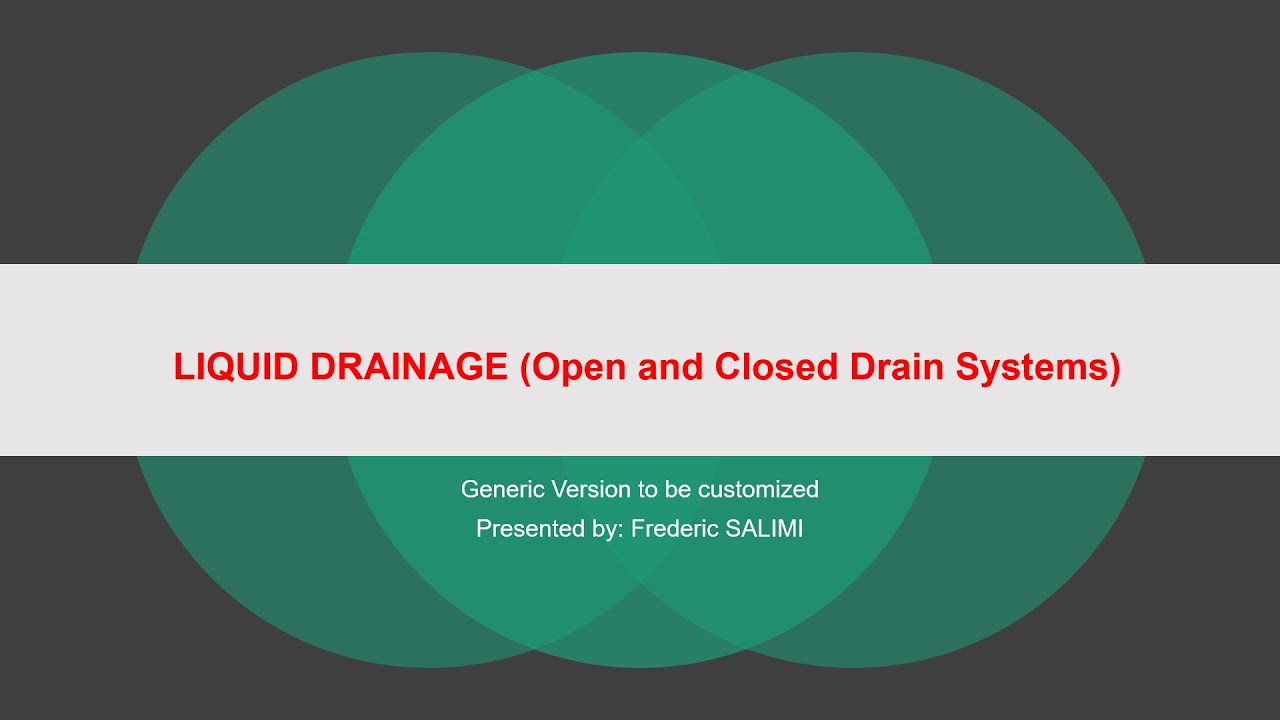 LIQUID DRAINAGE (Open and Closed Drain Systems)

Generic Version to be customized

Presented by: Frederic SALIMI